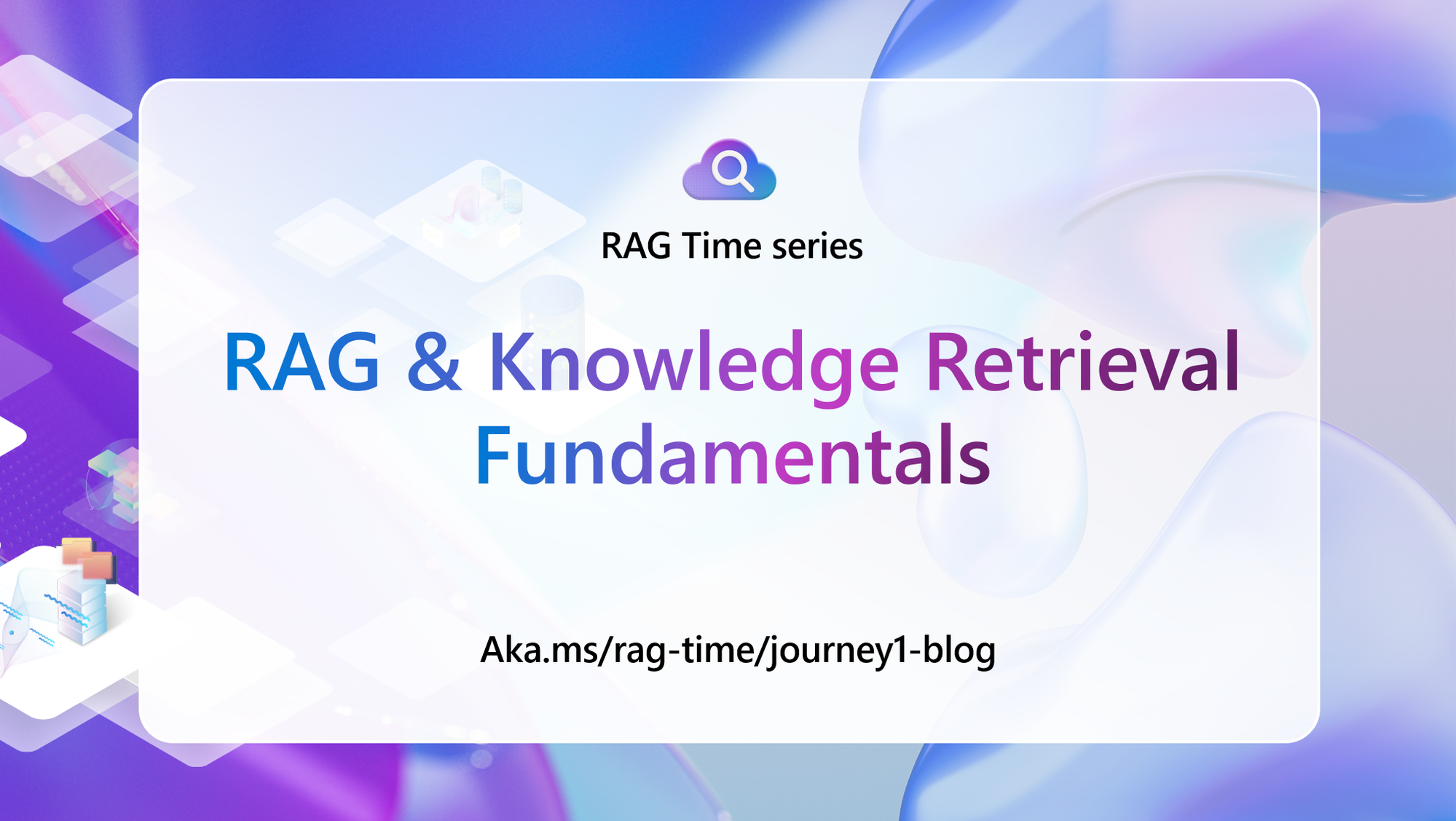 RAG Time series

RAG & Knowledge Retrieval Fundamentals

Aka.ms/rag-time/journey1-blog